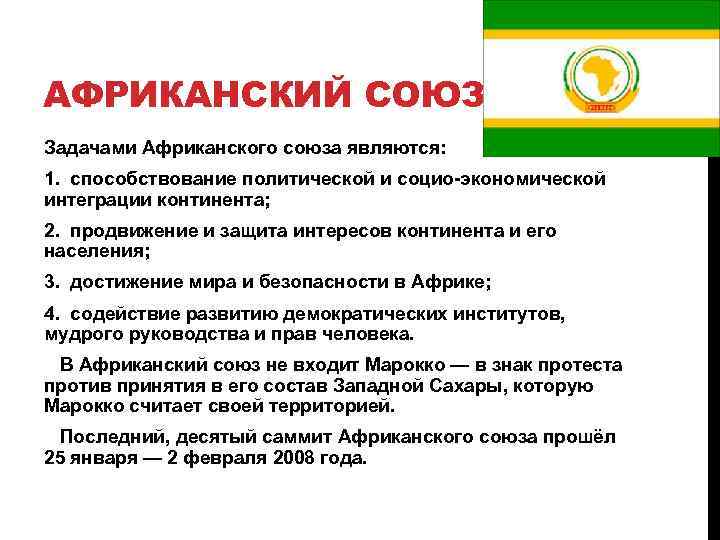 АФРИКАНСКИЙ СОЮЗ

Задачами Африканского союза являются:

1. способствование политической и социо-экономической интеграции континента;

2. продвижение и защита интересов континента и его населения;

3. достижение мира и безопасности в Африке;

4. содействие развитию демократических институтов, мудрого руководства и прав человека.

В Африканский союз не входит Марокко — в знак протеста против принятия в его состав Западной Сахары, которую Марокко считает своей территорией.

Последний, десятый саммит Африканского союза прошёл 25 января — 2 февраля 2008 года.